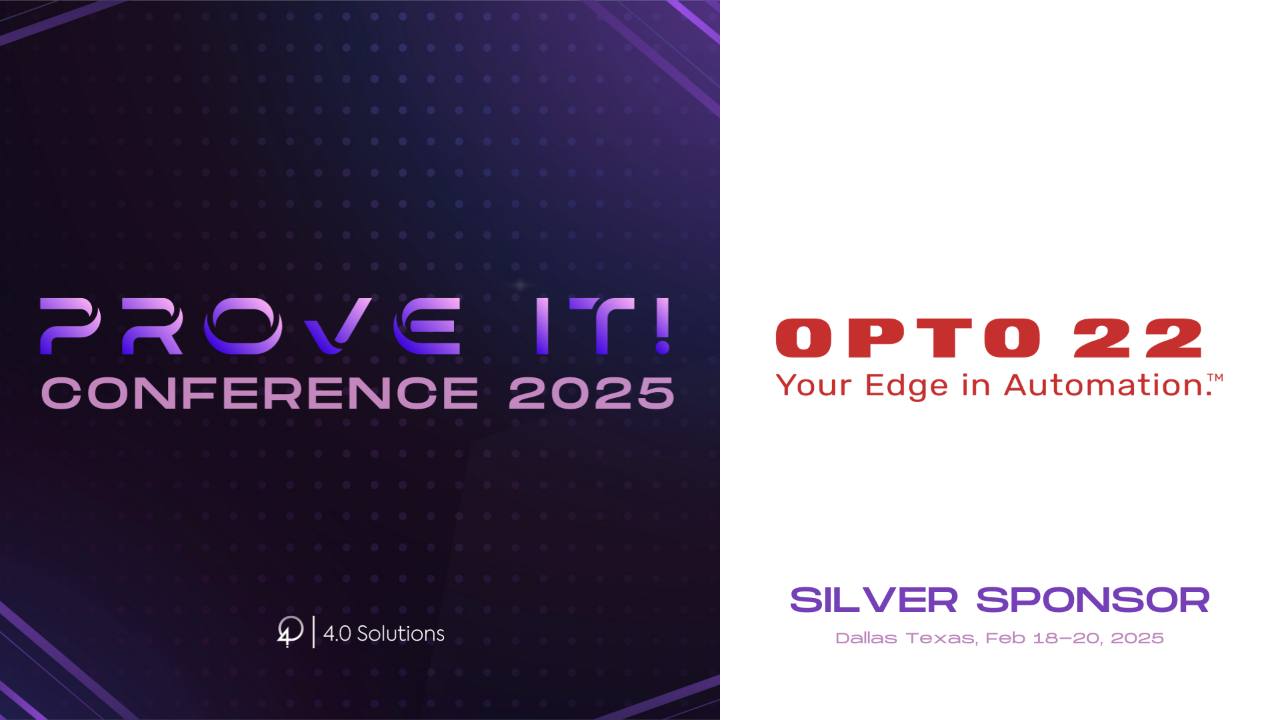 PROVE IT!
CONFERENCE 2025

4.0 Solutions

OPTO 22
Your Edge in Automation.™

SILVER SPONSOR
Dallas Texas, Feb 18–20, 2025